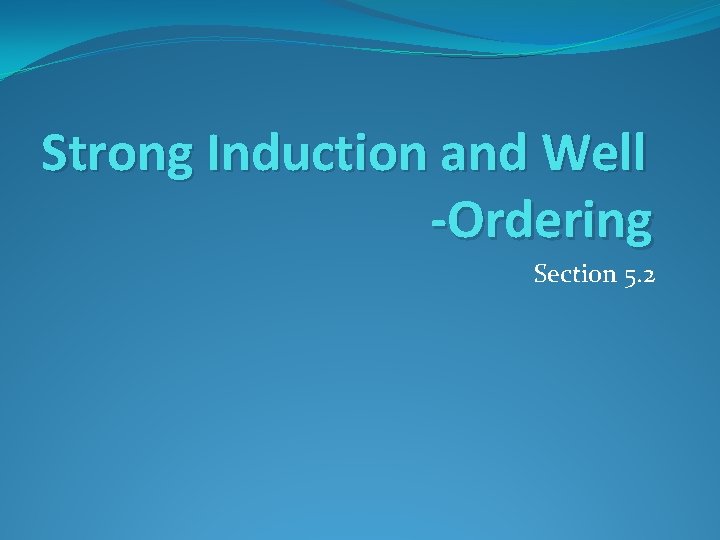 Strong Induction and Well -Ordering

Section 5.2